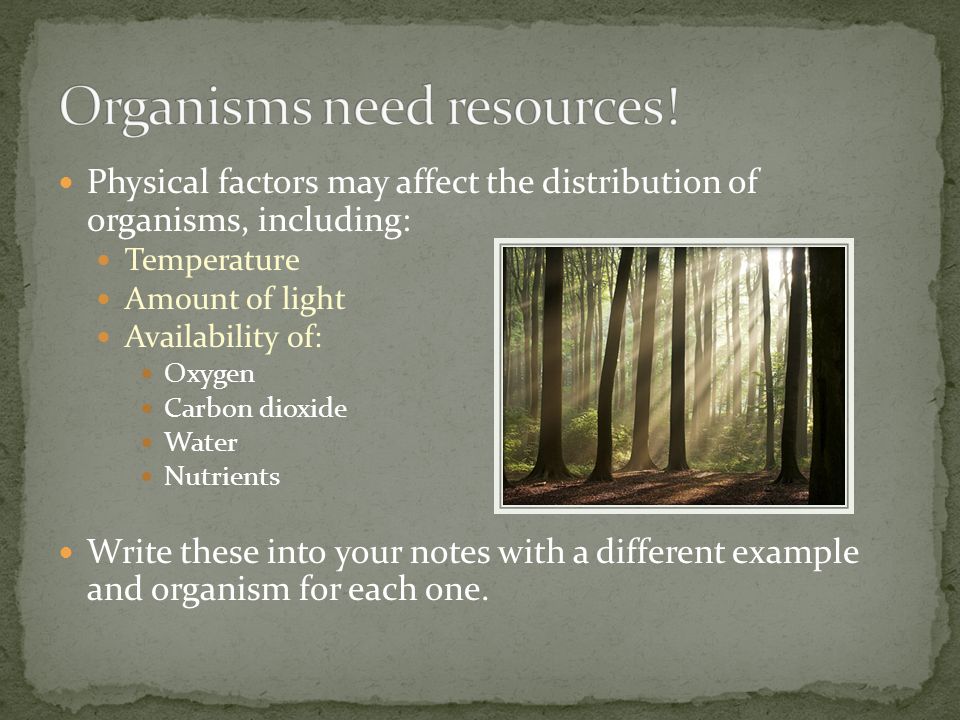 Organisms need resources!

- Physical factors may affect the distribution of organisms, including:
  - Temperature
  - Amount of light
  - Availability of:
    - Oxygen
    - Carbon dioxide
    - Water
    - Nutrients
- Write these into your notes with a different example and organism for each one.